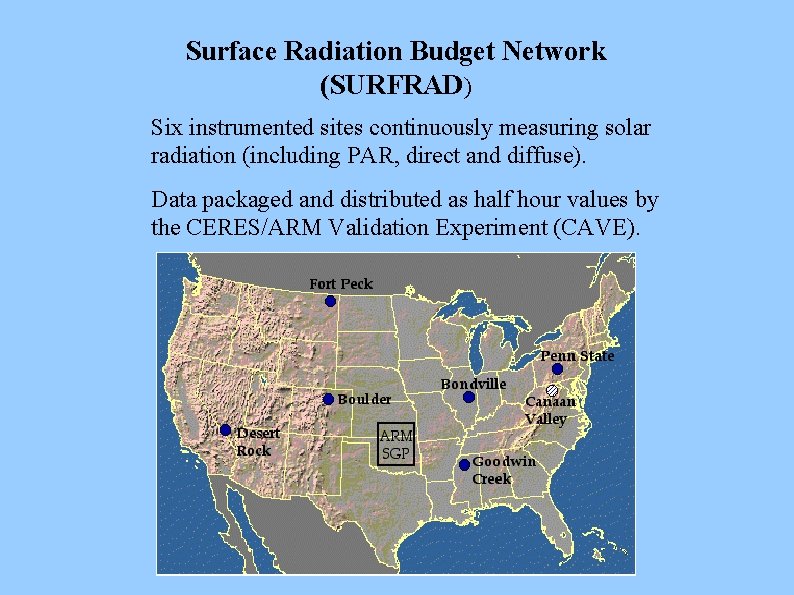 Surface Radiation Budget Network
(SURFRAD)

Six instrumented sites continuously measuring solar radiation (including PAR, direct and diffuse).

Data packaged and distributed as half hour values by the CERES/ARM Validation Experiment (CAVE).

Fort Peck

Penn State

Bondville

Canaan Valley

Boulder

Desert Rock

ARM SGP

Goodwin Creek